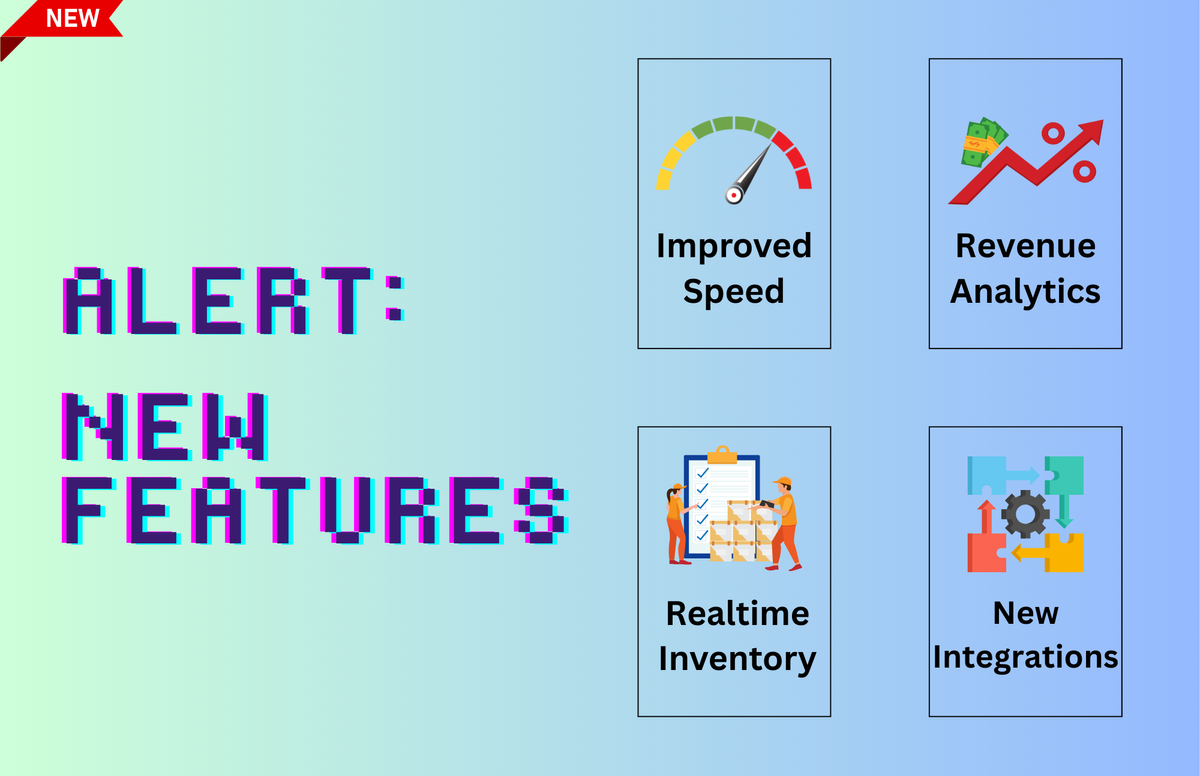 NEW

ALERT:
NEW
FEATURES

Improved Speed

Revenue Analytics

Realtime Inventory

New Integrations